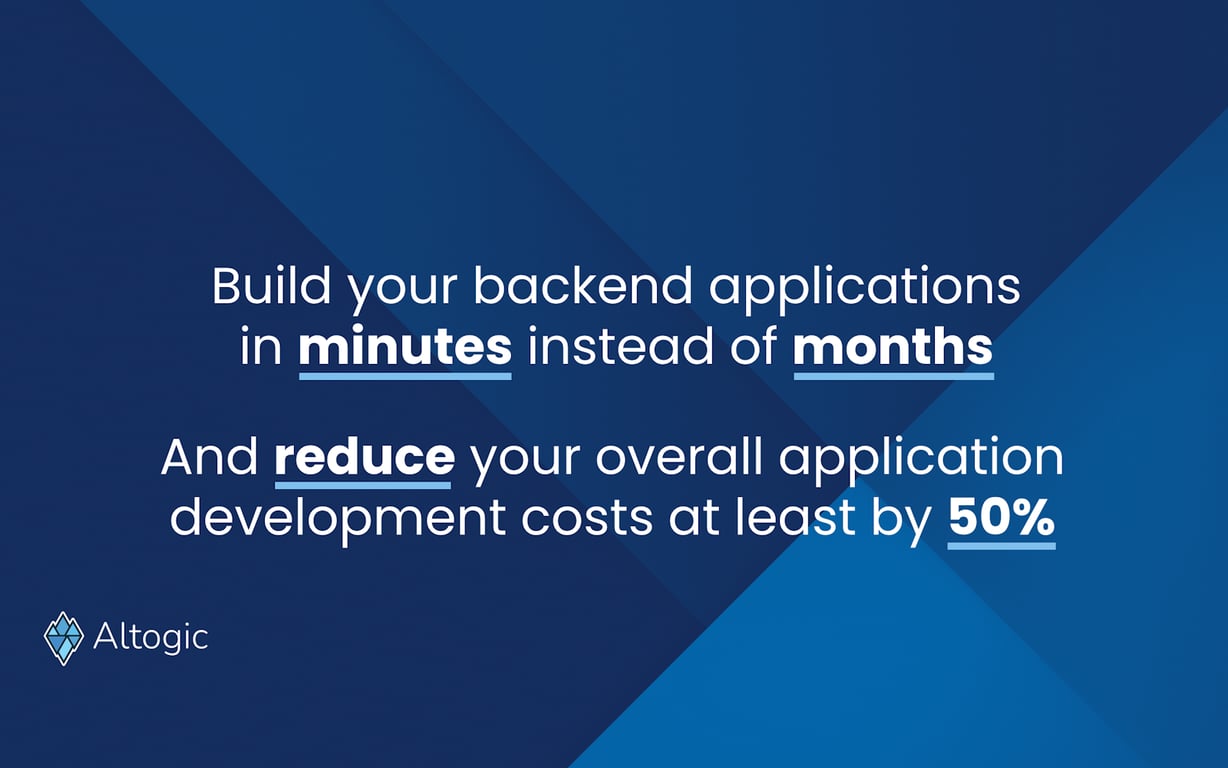 Build your backend applications in minutes instead of months

And reduce your overall application development costs at least by 50%

Altogic